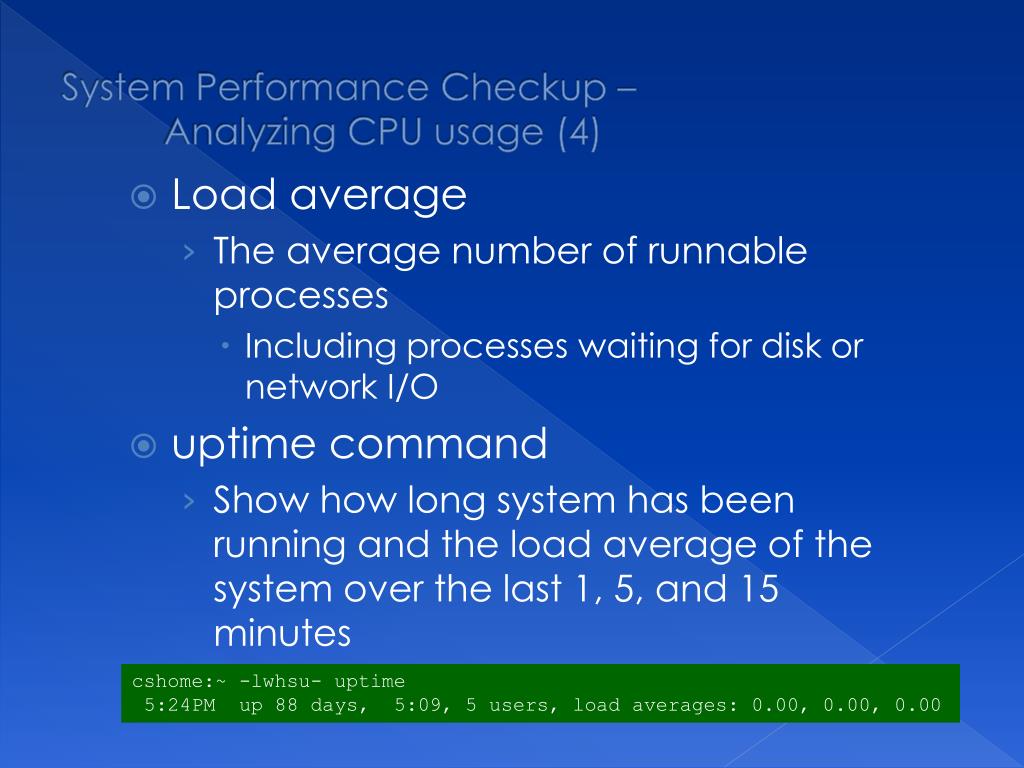 System Performance Checkup – Analyzing CPU usage (4)

Load average

The average number of runnable processes

Including processes waiting for disk or network I/O

uptime command

Show how long system has been running and the load average of the system over the last 1, 5, and 15 minutes

cshome:~ -lwhsu- uptime
5:24PM up 88 days, 5:09, 5 users, load averages: 0.00, 0.00, 0.00